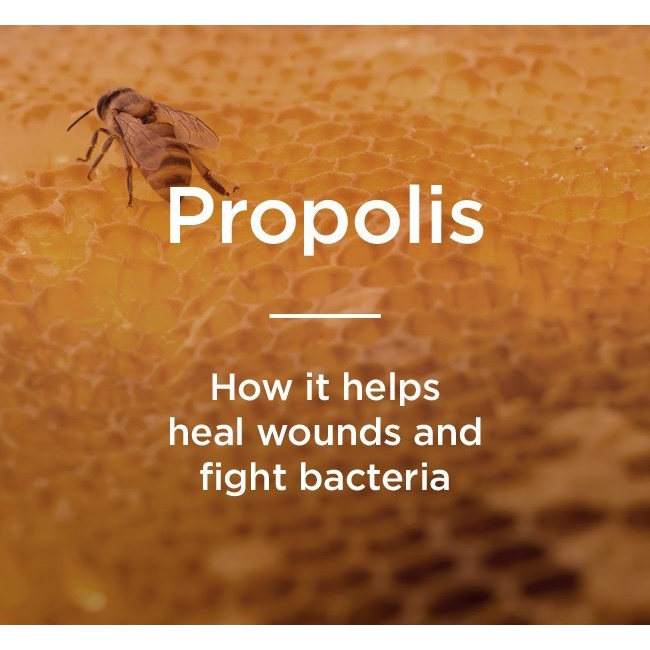 Propolis

How it helps heal wounds and fight bacteria